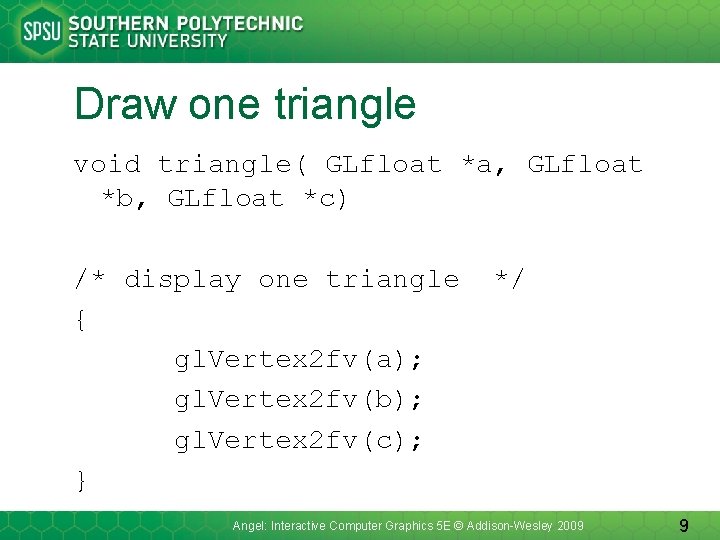 SPSU SOUTHERN POLYTECHNIC STATE UNIVERSITY

Draw one triangle

void triangle( GLfloat *a, GLfloat *b, GLfloat *c)

/* display one triangle */
{
glVertex2fv(a);
glVertex2fv(b);
glVertex2fv(c);
}

Angel: Interactive Computer Graphics 5E © Addison-Wesley 2009

9